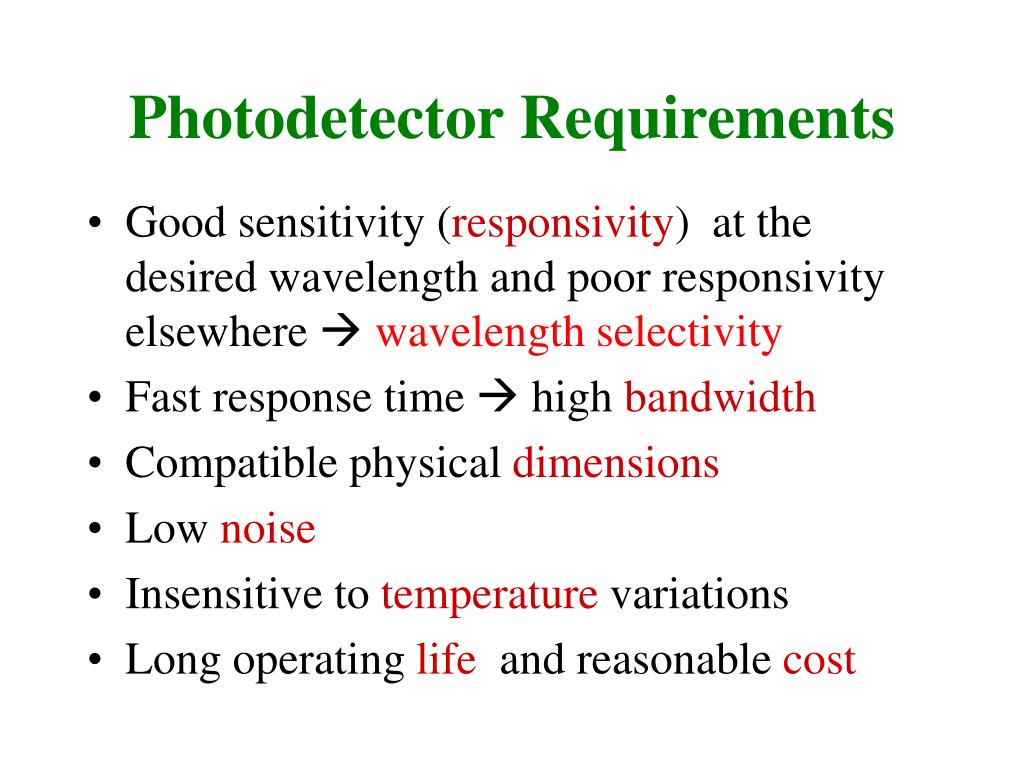 Photodetector Requirements

• Good sensitivity (responsivity) at the desired wavelength and poor responsivity elsewhere → wavelength selectivity
• Fast response time → high bandwidth
• Compatible physical dimensions
• Low noise
• Insensitive to temperature variations
• Long operating life and reasonable cost